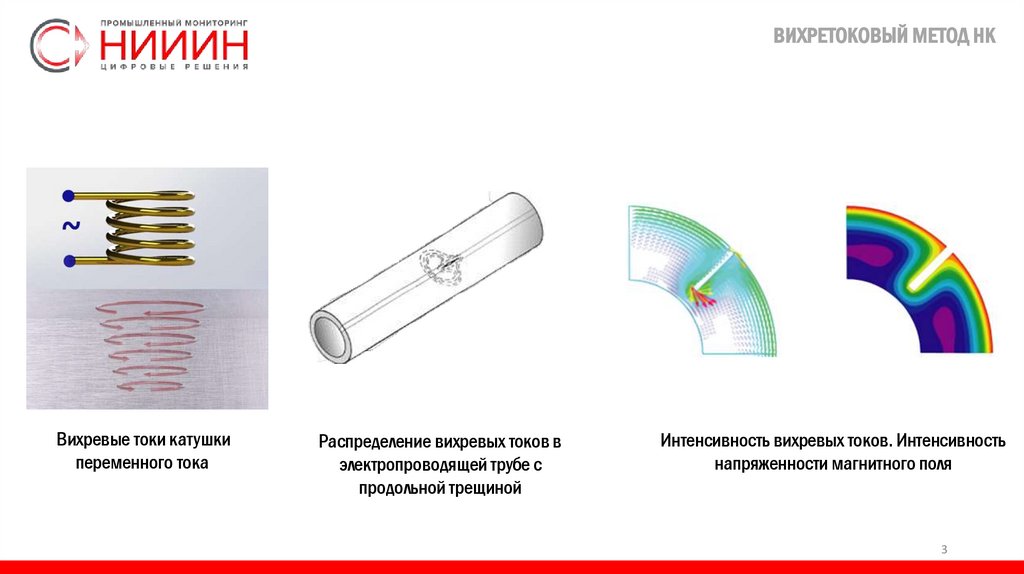 ПРОМЫШЛЕННЫЙ МОНИТОРИНГ
НИИИН
ЦИФРОВЫЕ РЕШЕНИЯ

ВИХРЕТОКОВЫЙ МЕТОД НК

~

Вихревые токи катушки переменного тока

Распределение вихревых токов в электропроводящей трубе с продольной трещиной

Интенсивность вихревых токов. Интенсивность напряженности магнитного поля

3